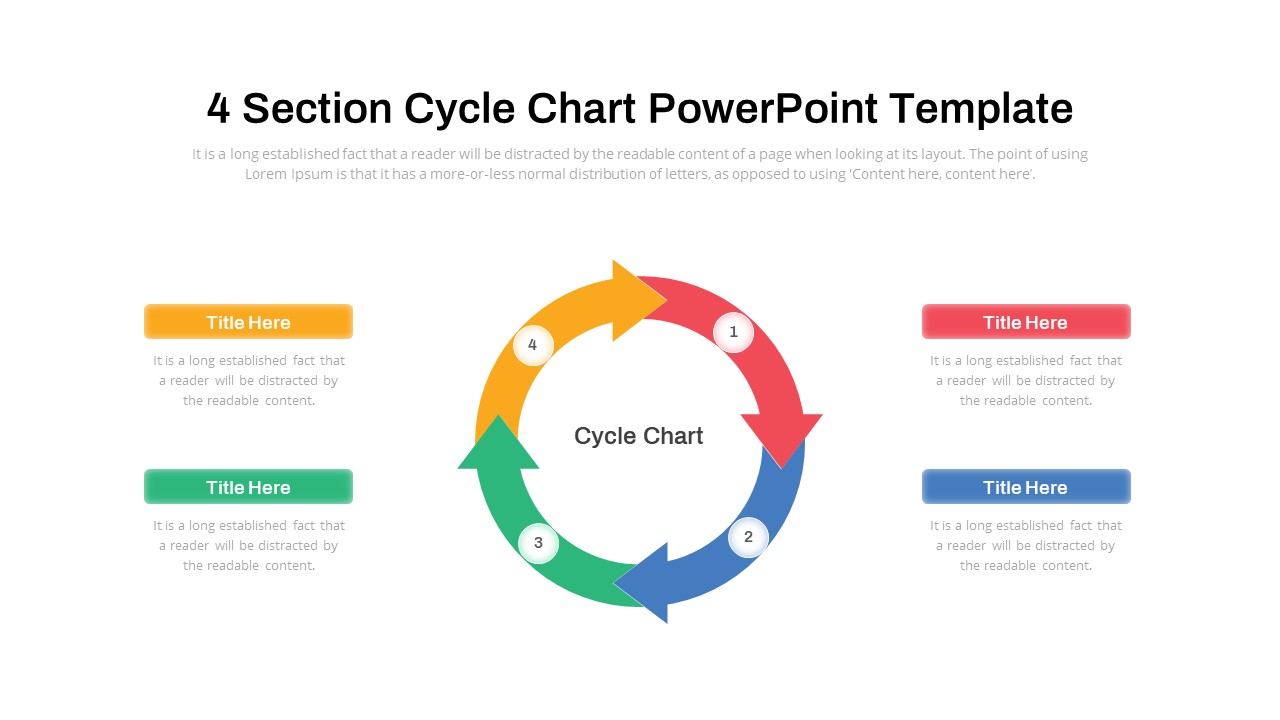 4 Section Cycle Chart PowerPoint Template

It is a long established fact that a reader will be distracted by the readable content of a page when looking at its layout. The point of using Lorem Ipsum is that it has a more-or-less normal distribution of letters, as opposed to using 'Content here, content here'.

Title Here

It is a long established fact that a reader will be distracted by the readable content.

Title Here

It is a long established fact that a reader will be distracted by the readable content.

4

1

Cycle Chart

3

2

Title Here

It is a long established fact that a reader will be distracted by the readable content.

Title Here

It is a long established fact that a reader will be distracted by the readable content.